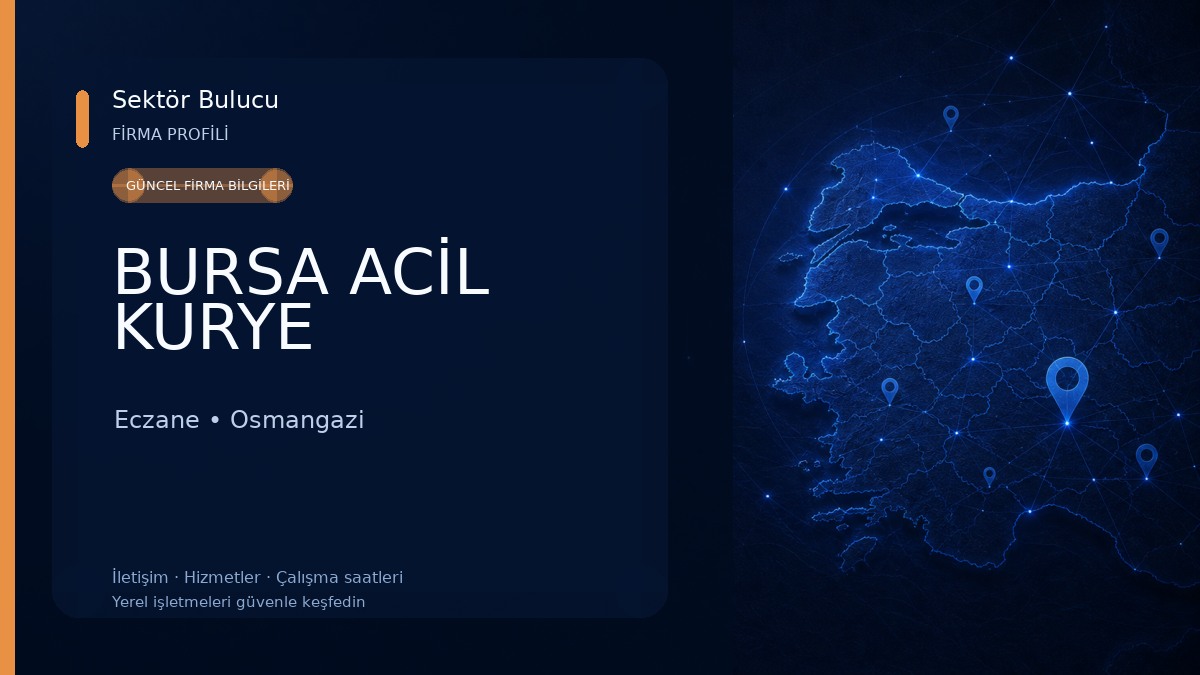 Sektör Bulucu
FİRMA PROFİLİ

GÜNCEL FİRMA BİLGİLERİ

BURSA ACİL KURYE

Eczane • Osmangazi

İletişim · Hizmetler · Çalışma saatleri
Yerel işletmeleri güvenle keşfedin